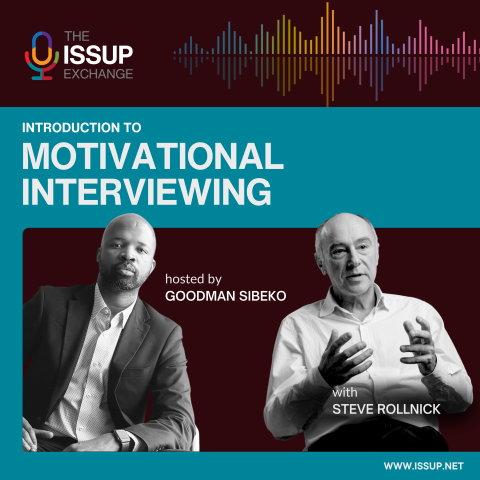 THE
ISSUP
EXCHANGE

INTRODUCTION TO
MOTIVATIONAL
INTERVIEWING

hosted by
GOODMAN SIBEKO

with
STEVE ROLLNICK

WWW.ISSUP.NET